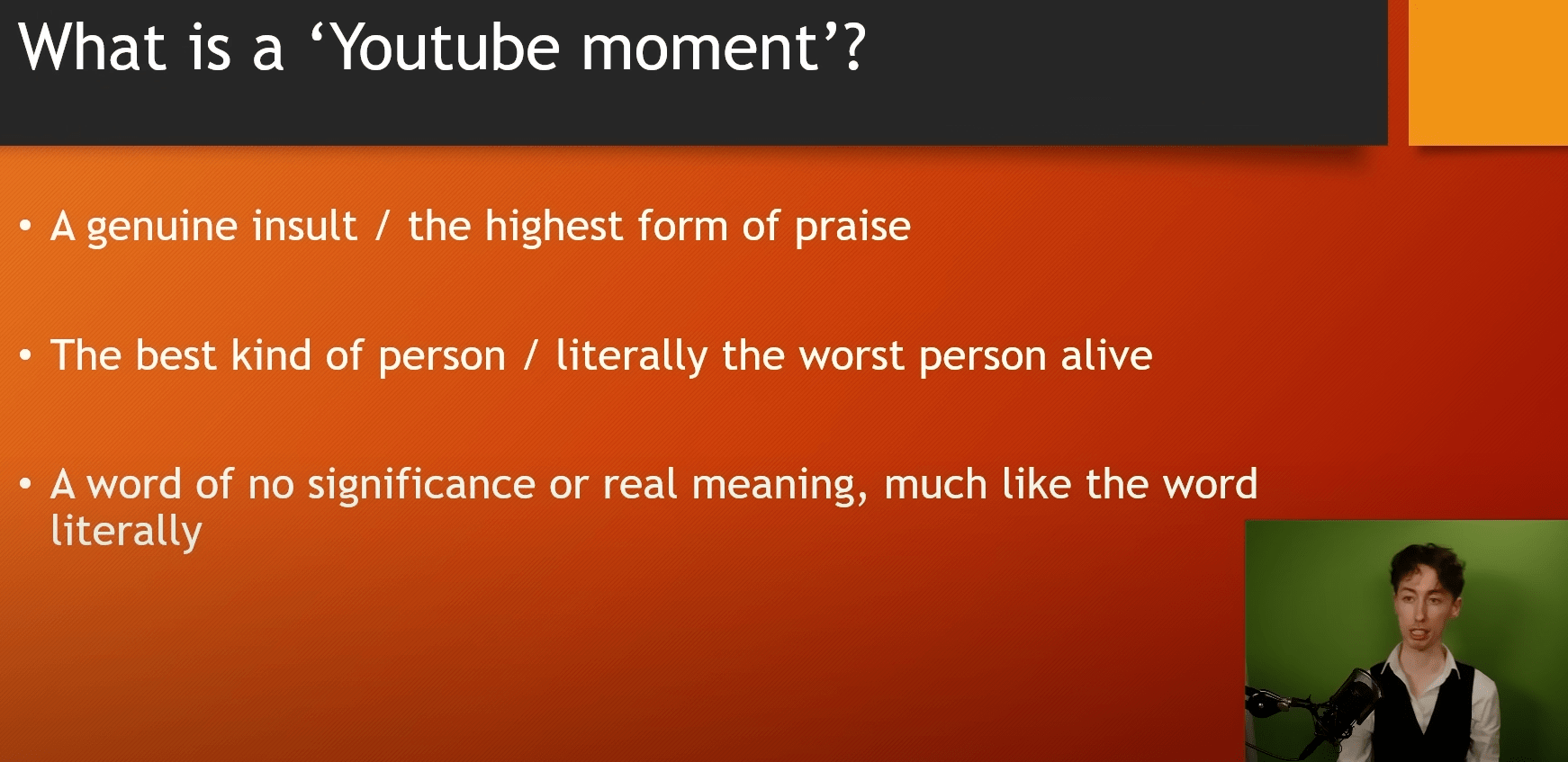 What is a ‘Youtube moment’?

• A genuine insult / the highest form of praise

• The best kind of person / literally the worst person alive

• A word of no significance or real meaning, much like the word literally